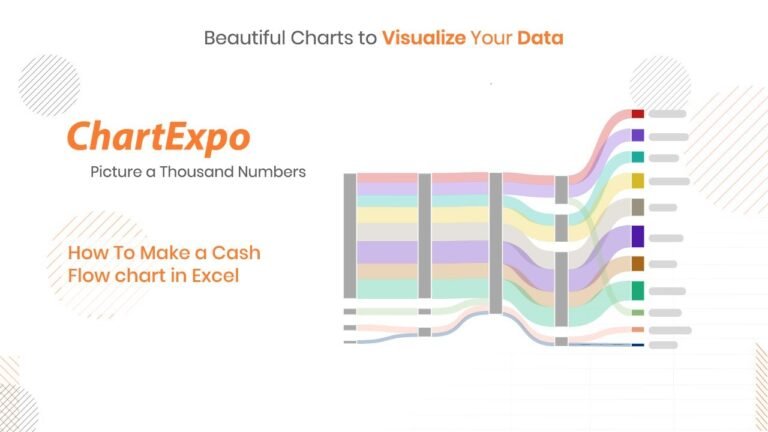 Beautiful Charts to Visualize Your Data

ChartExpo

Picture a Thousand Numbers

How To Make a Cash Flow chart in Excel